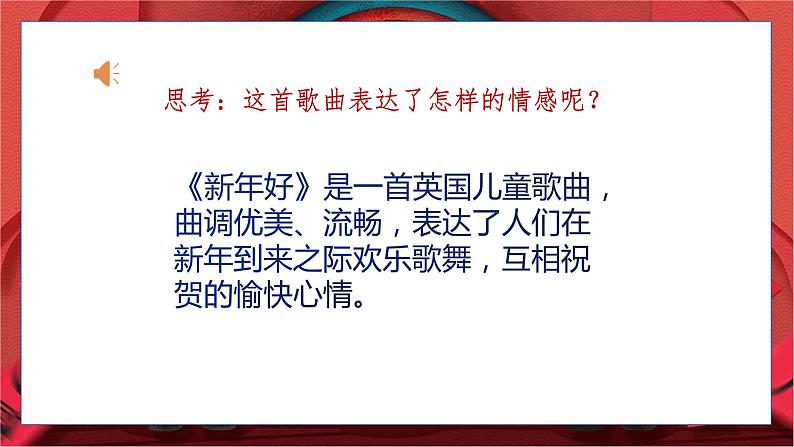 思考：这首歌曲表达了怎样的情感呢？

《新年好》是一首英国儿童歌曲，曲调优美、流畅，表达了人们在新年到来之际欢乐歌舞，互相祝贺的愉快心情。